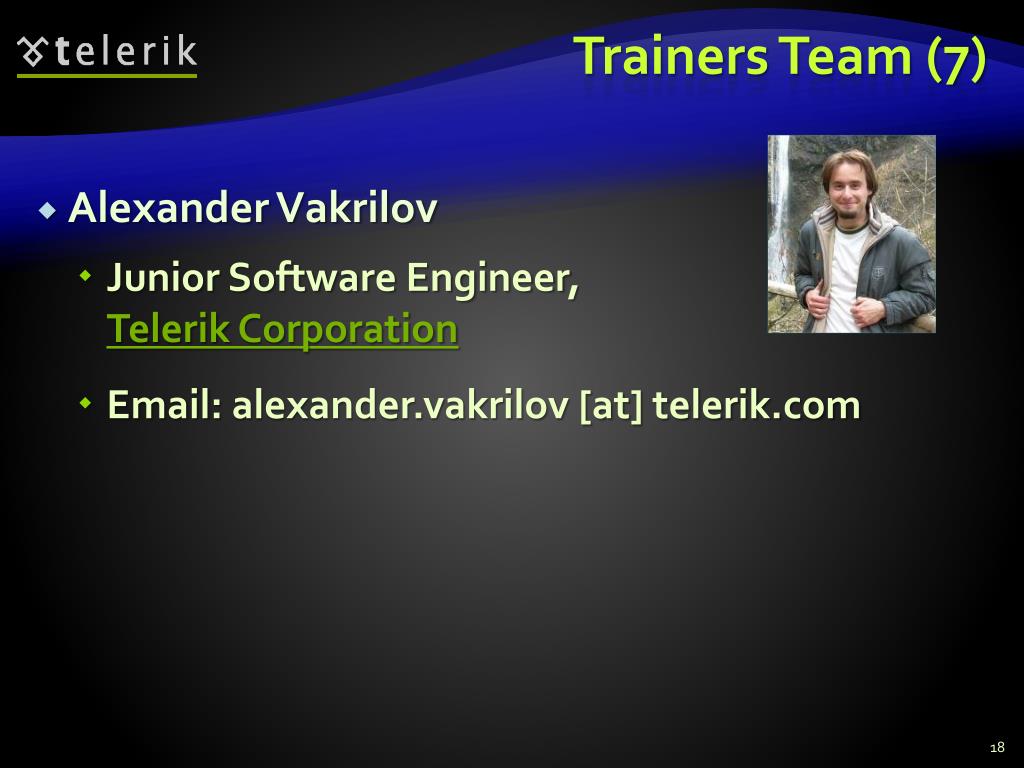 telerik

Trainers Team (7)

Alexander Vakrilov

Junior Software Engineer, Telerik Corporation

Email: alexander.vakrilov [at] telerik.com

18